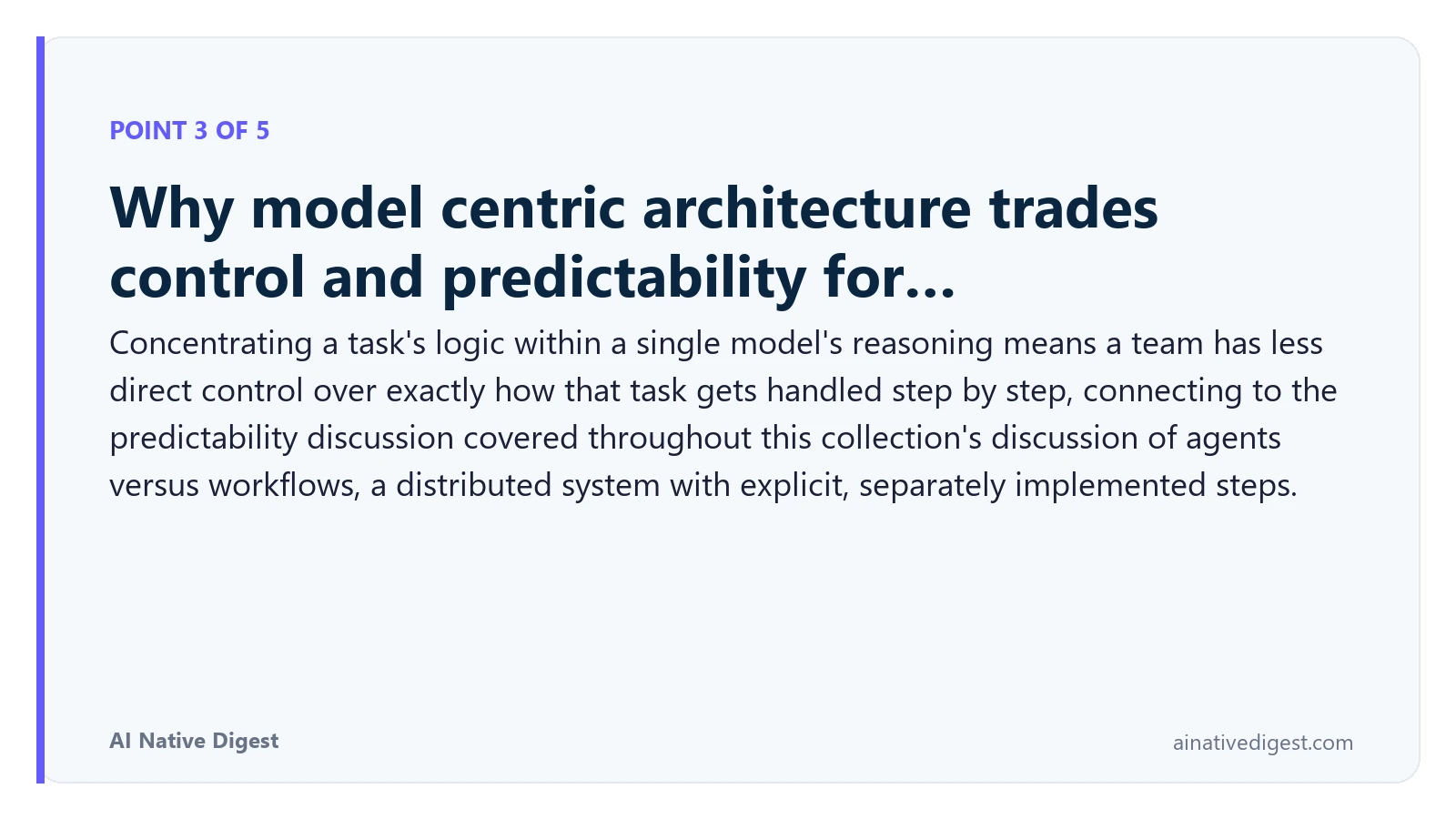 POINT 3 OF 5

Why model centric architecture trades control and predictability for...

Concentrating a task's logic within a single model's reasoning means a team has less direct control over exactly how that task gets handled step by step, connecting to the predictability discussion covered throughout this collection's discussion of agents versus workflows, a distributed system with explicit, separately implemented steps.

AI Native Digest

ainativedigest.com